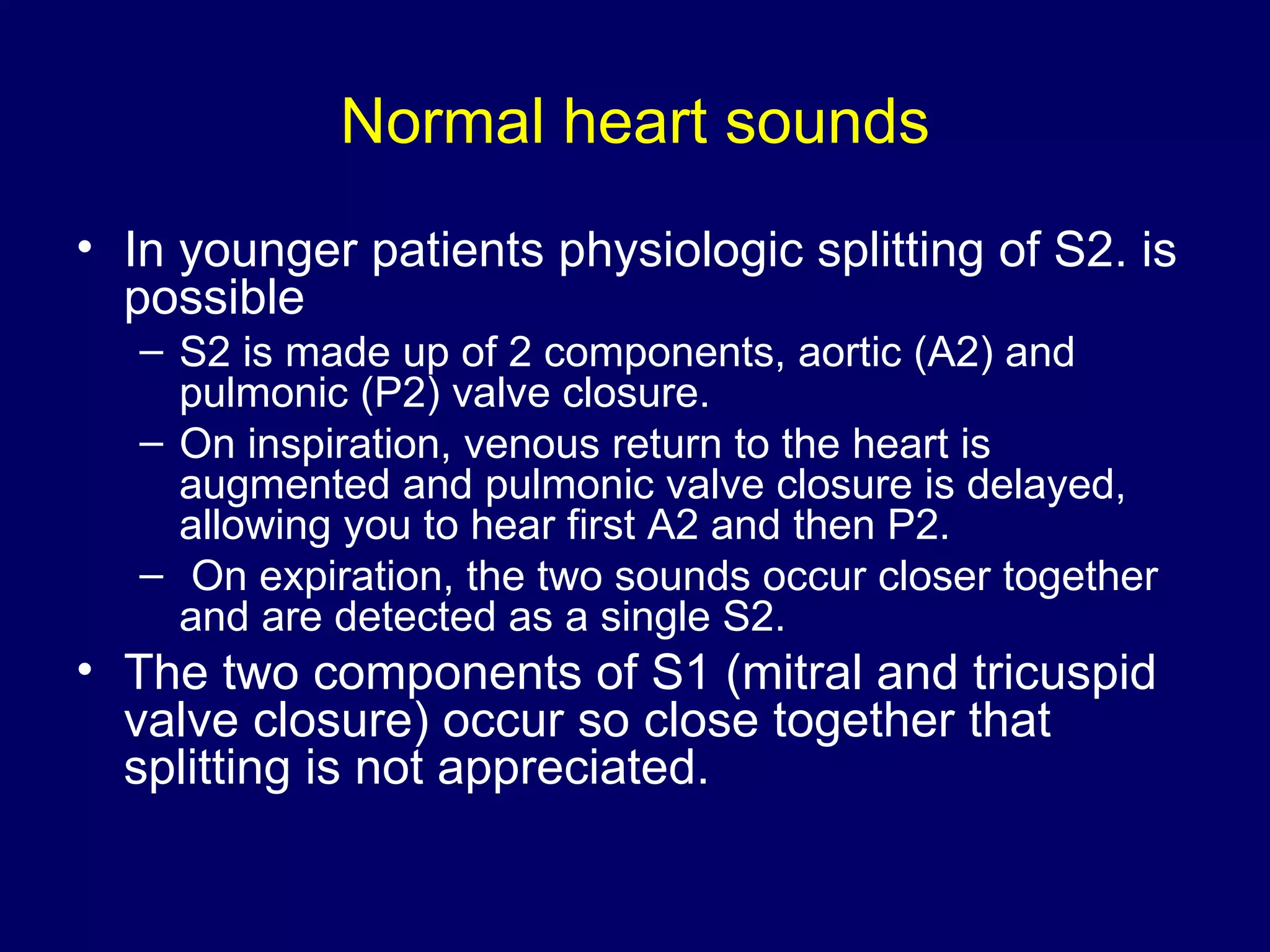 Normal heart sounds

• In younger patients physiologic splitting of S2. is possible
– S2 is made up of 2 components, aortic (A2) and pulmonic (P2) valve closure.
– On inspiration, venous return to the heart is augmented and pulmonic valve closure is delayed, allowing you to hear first A2 and then P2.
– On expiration, the two sounds occur closer together and are detected as a single S2.
• The two components of S1 (mitral and tricuspid valve closure) occur so close together that splitting is not appreciated.